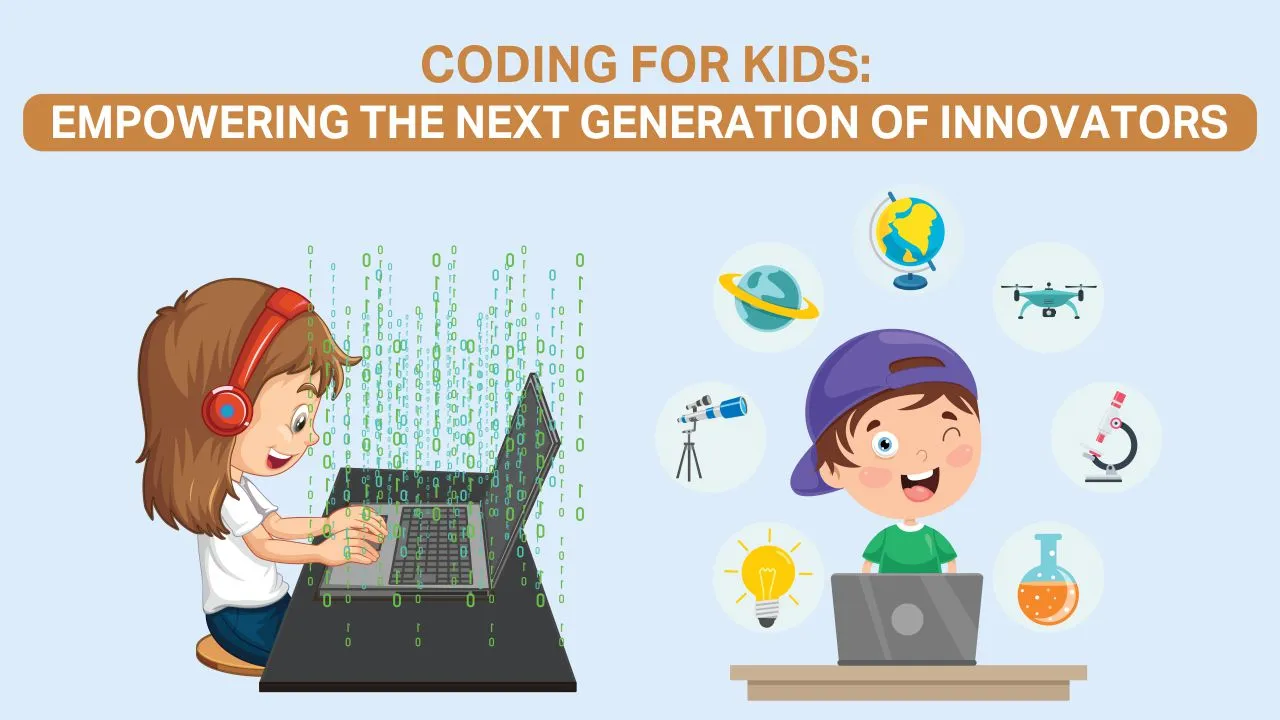 CODING FOR KIDS:
EMPOWERING THE NEXT GENERATION OF INNOVATORS